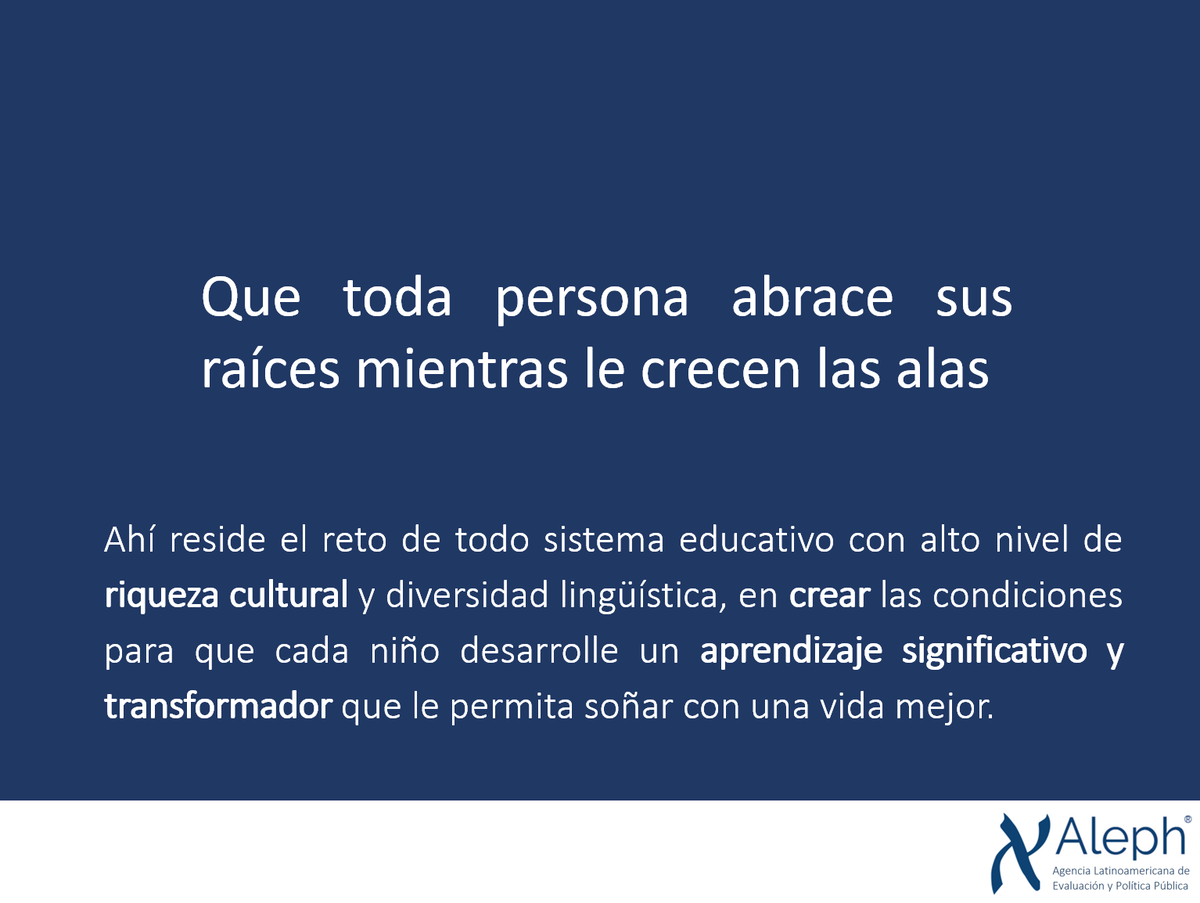 Que toda persona abrace sus raíces mientras le crecen las alas

Ahí reside el reto de todo sistema educativo con alto nivel de riqueza cultural y diversidad lingüística, en crear las condiciones para que cada niño desarrolle un aprendizaje significativo y transformador que le permita soñar con una vida mejor.

Aleph®
Agencia Latinoamericana de Evaluación y Política Pública